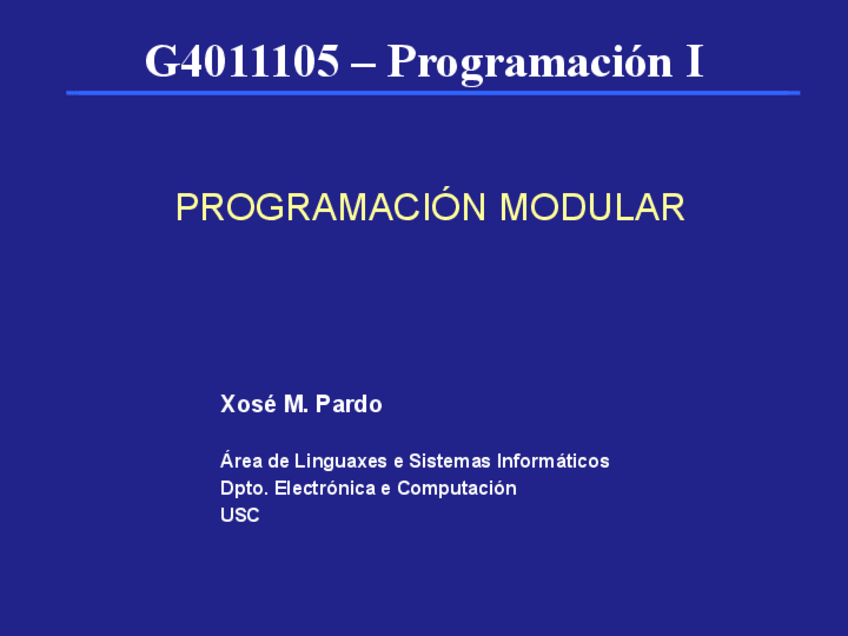 G4011105 – Programación I

PROGRAMACIÓN MODULAR

Xosé M. Pardo

Área de Linguaxes e Sistemas Informáticos
Dpto. Electrónica e Computación
USC